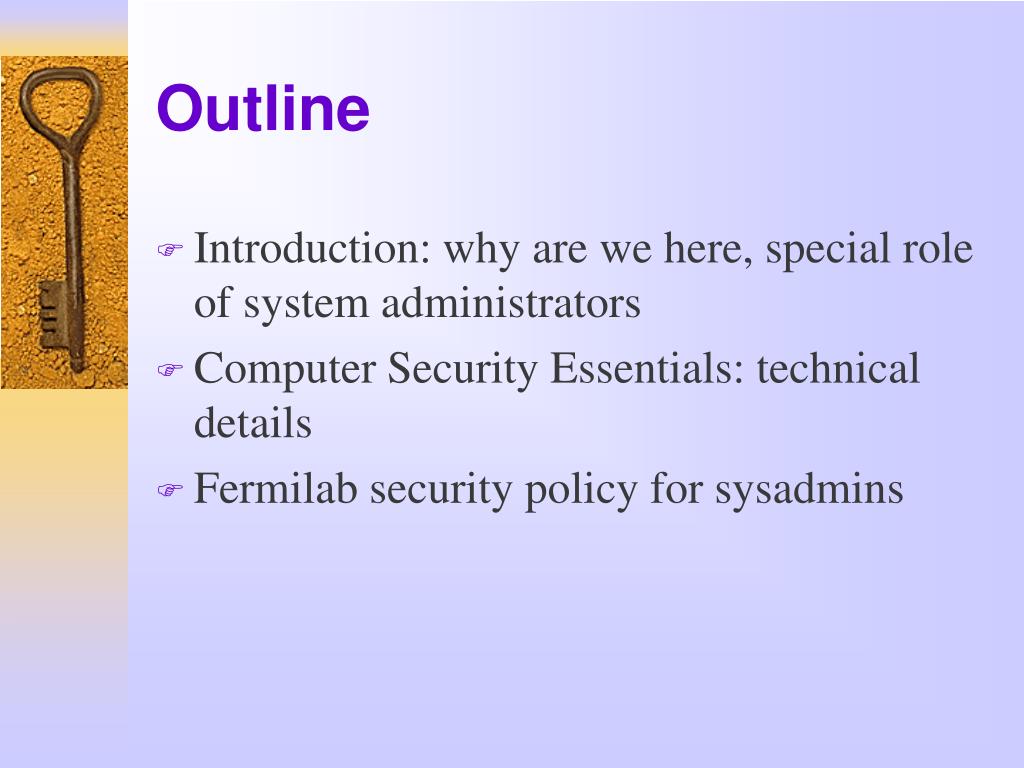 Outline

☞ Introduction: why are we here, special role of system administrators
☞ Computer Security Essentials: technical details
☞ Fermilab security policy for sysadmins